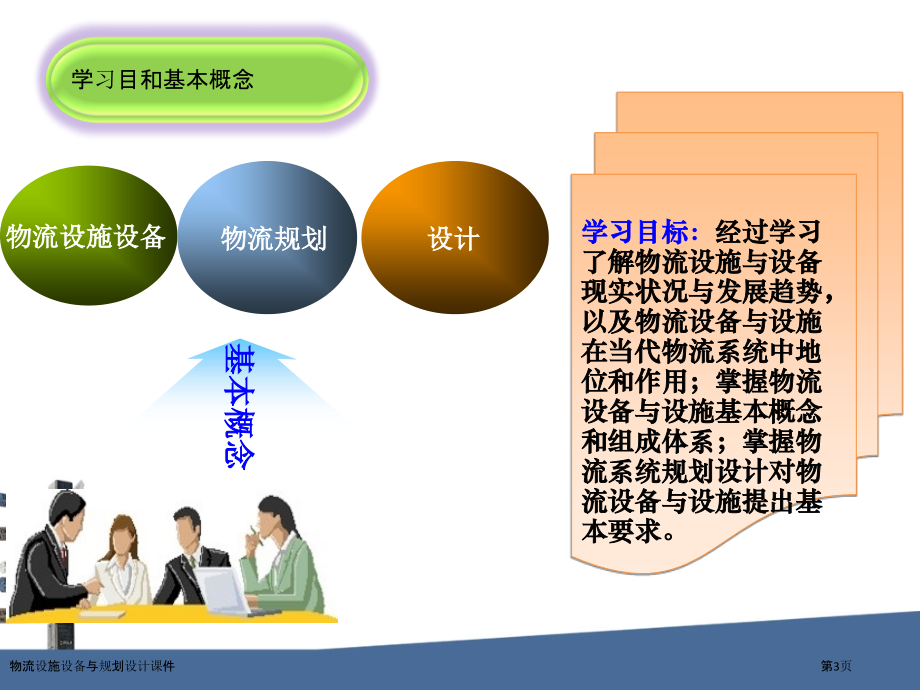 学习目和基本概念

物流设施设备

物流规划

设计

基本概念

学习目标：经过学习了解物流设施与设备现实状况与发展趋势，以及物流设备与设施在当代物流系统中地位和作用；掌握物流设备与设施基本概念和组成体系；掌握物流系统规划设计对物流设备与设施提出基本要求。

物流设施设备与规划设计课件

第3页